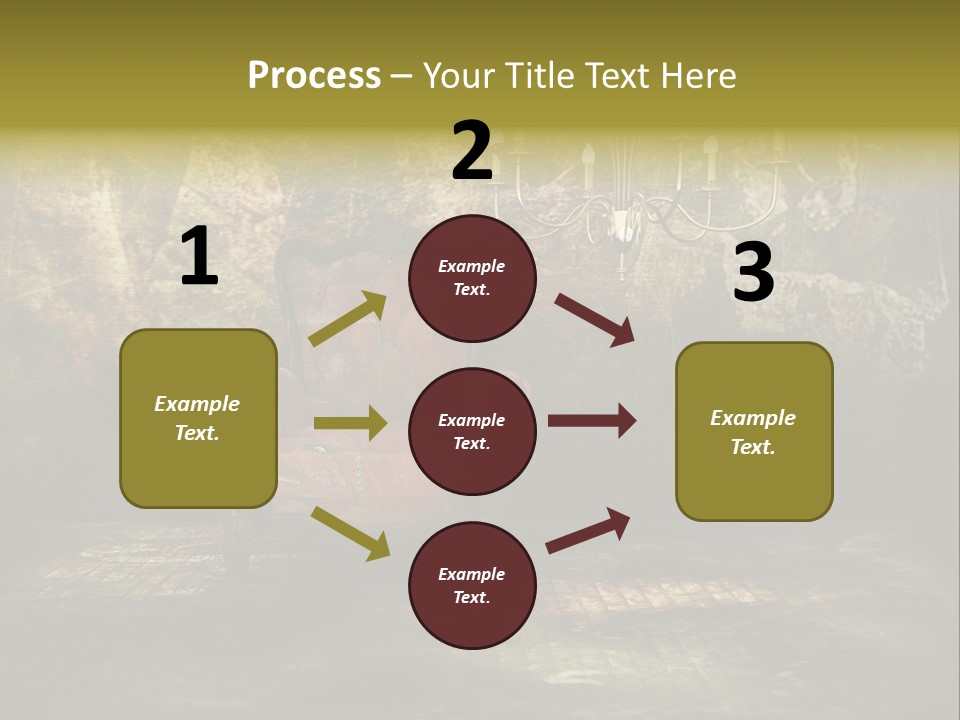 Process – Your Title Text Here

1

Example Text.

2

Example Text.

Example Text.

Example Text.

3

Example Text.